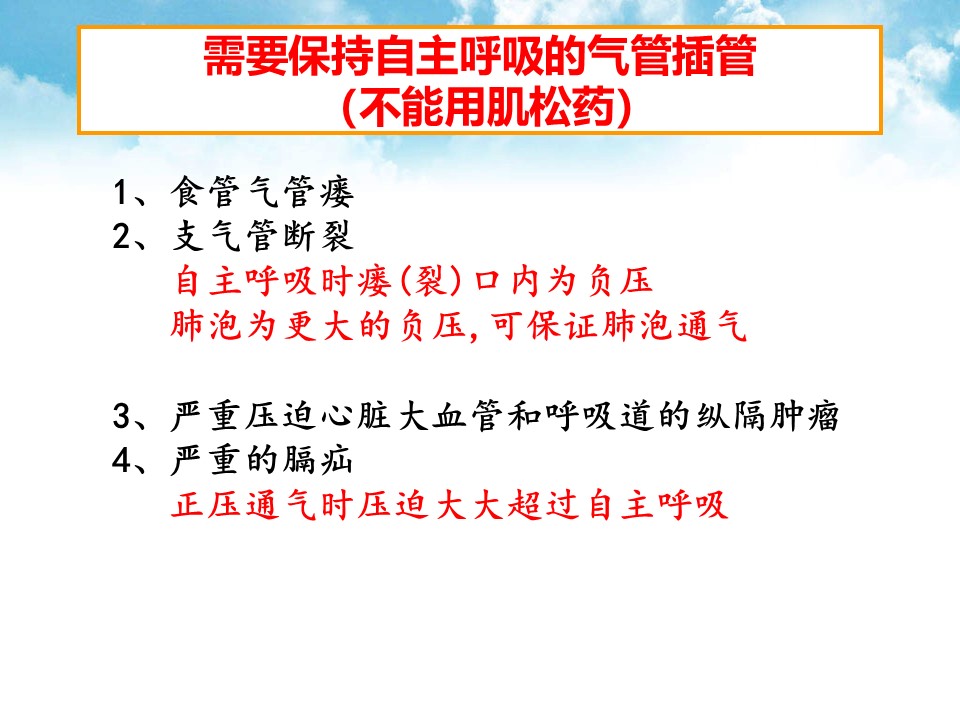 需要保持自主呼吸的气管插管
（不能用肌松药）

1、食管气管瘘
2、支气管断裂
自主呼吸时瘘(裂)口内为负压
肺泡为更大的负压,可保证肺泡通气

3、严重压迫心脏大血管和呼吸道的纵隔肿瘤
4、严重的膈疝
正压通气时压迫大大超过自主呼吸